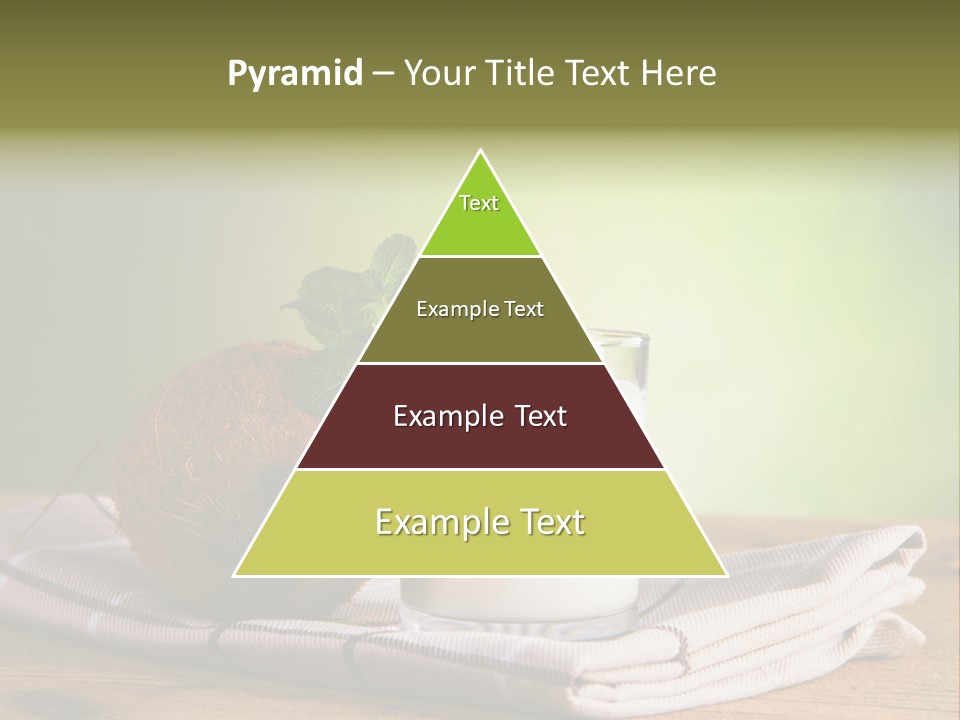 Pyramid – Your Title Text Here

Text

Example Text

Example Text

Example Text